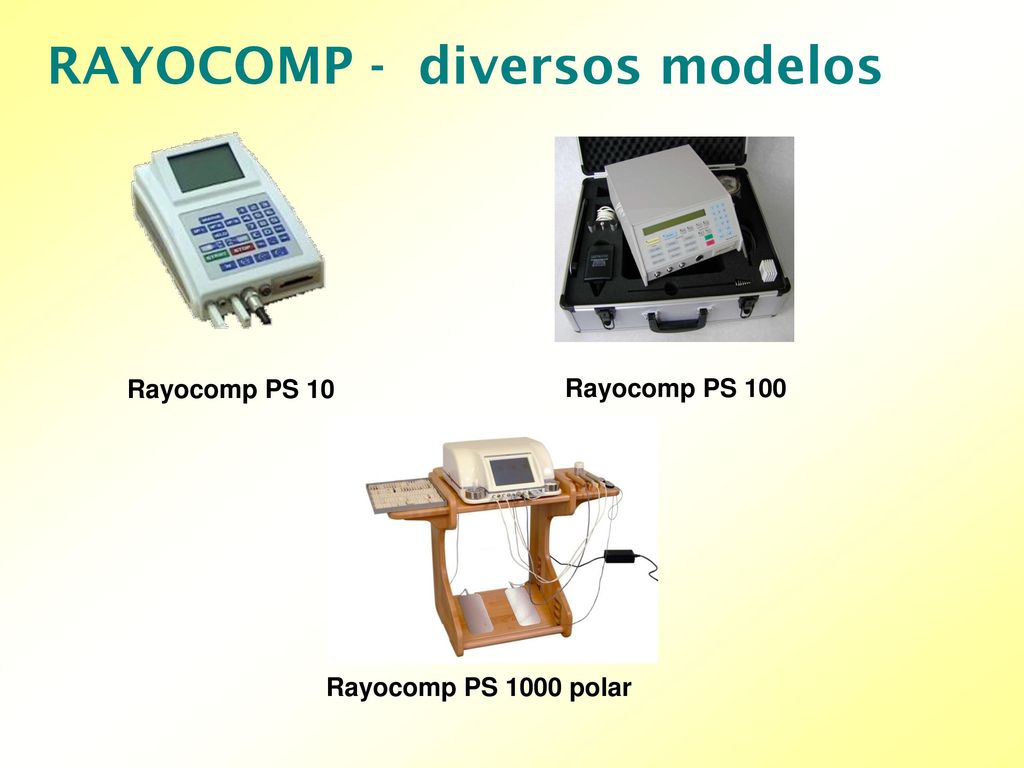 RAYOCOMP - diversos modelos

Rayocomp PS 10

Rayocomp PS 100

Rayocomp PS 1000 polar